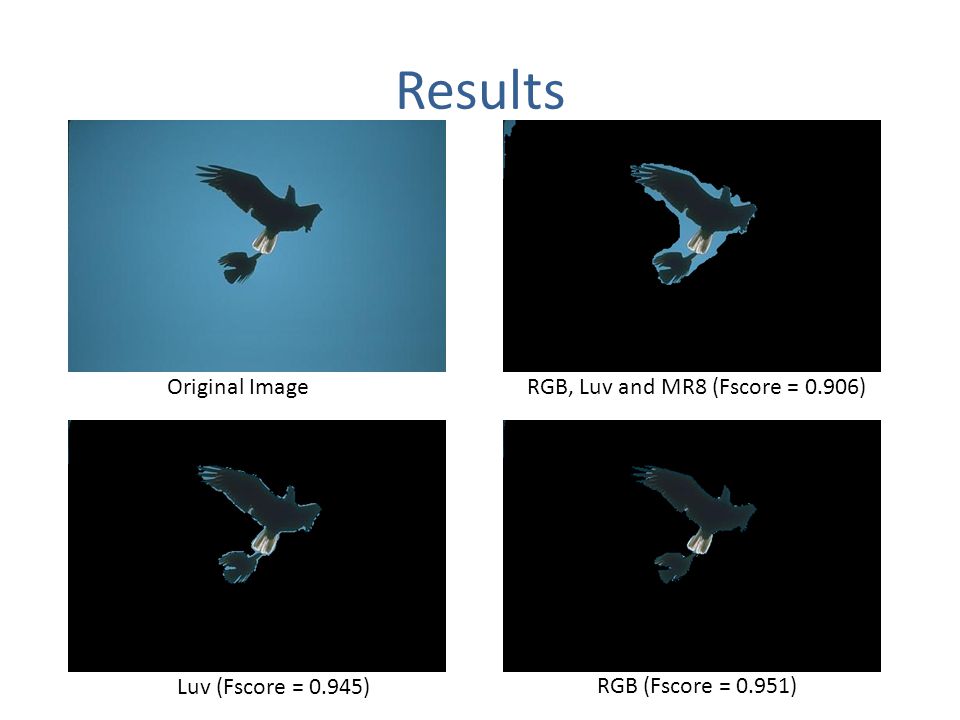 Results

Original Image

RGB, Luv and MR8 (Fscore = 0.906)

Luv (Fscore = 0.945)

RGB (Fscore = 0.951)